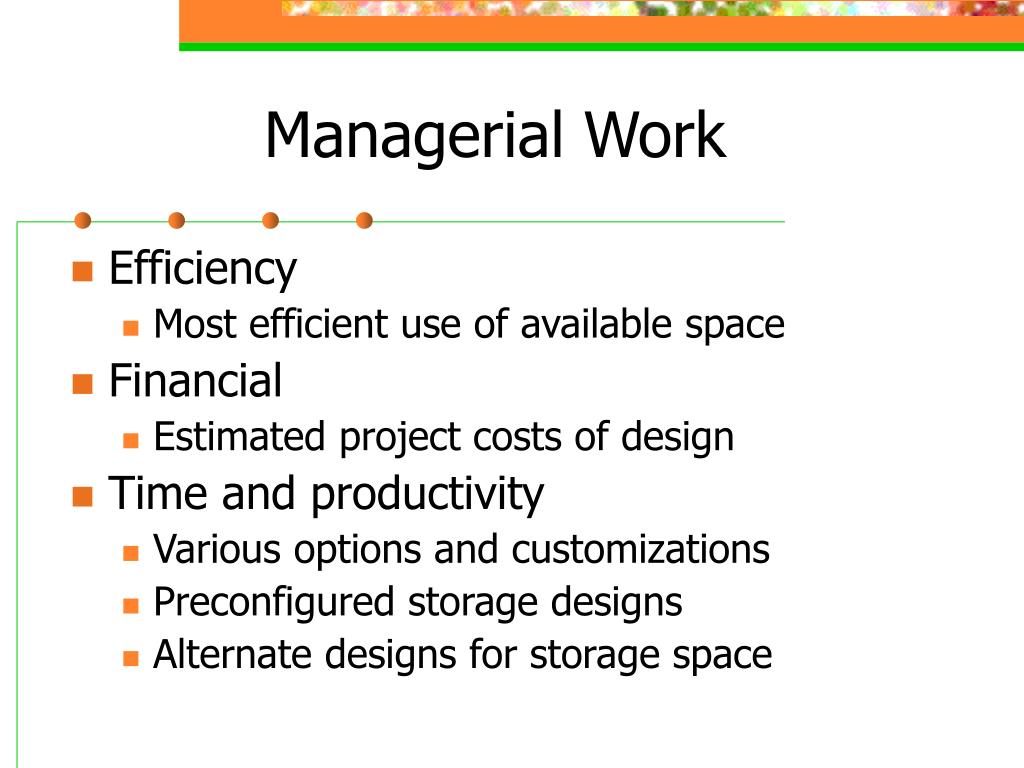 Managerial Work

- Efficiency
  - Most efficient use of available space
- Financial
  - Estimated project costs of design
- Time and productivity
  - Various options and customizations
  - Preconfigured storage designs
  - Alternate designs for storage space